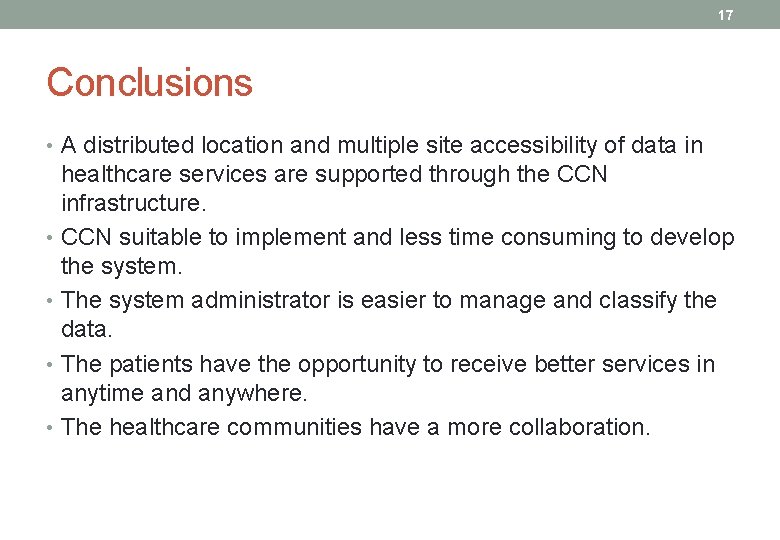 17

Conclusions

• A distributed location and multiple site accessibility of data in healthcare services are supported through the CCN infrastructure.
• CCN suitable to implement and less time consuming to develop the system.
• The system administrator is easier to manage and classify the data.
• The patients have the opportunity to receive better services in anytime and anywhere.
• The healthcare communities have a more collaboration.